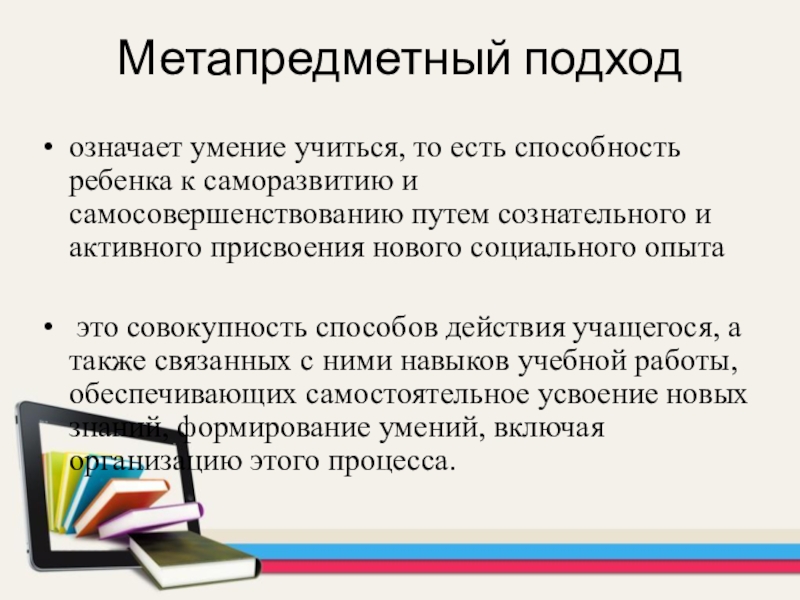 Метапредметный подход

• означает умение учиться, то есть способность ребенка к саморазвитию и самосовершенствованию путем сознательного и активного присвоения нового социального опыта

• это совокупность способов действия учащегося, а также связанных с ними навыков учебной работы, обеспечивающих самостоятельное усвоение новых знаний, формирование умений, включая организацию этого процесса.